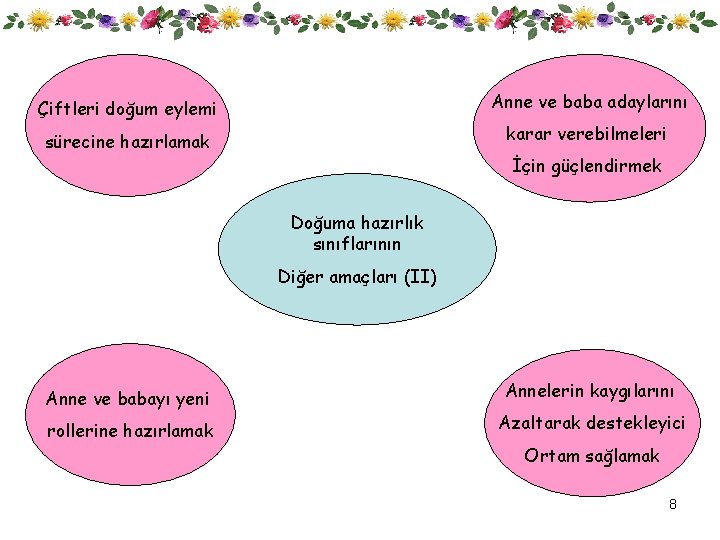 Çiftleri doğum eylemi sürecine hazırlamak

Anne ve baba adaylarını karar verebilmeleri İçin güçlendirmek

Doğuma hazırlık sınıflarının
Diğer amaçları (II)

Anne ve babayı yeni rollerine hazırlamak

Annelerin kaygılarını Azaltarak destekleyici Ortam sağlamak

8